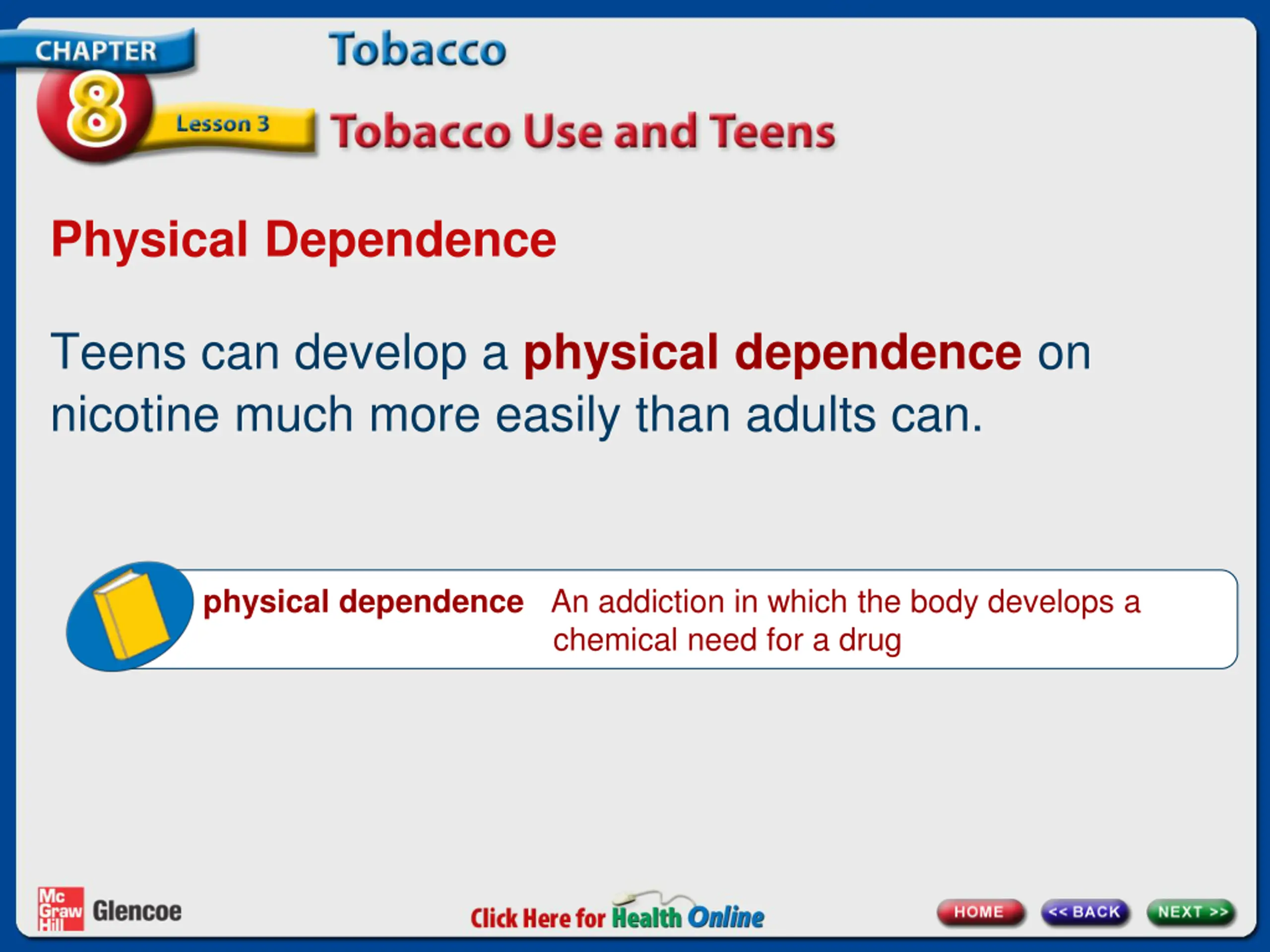 CHAPTER 8

Tobacco

Lesson 3

Tobacco Use and Teens

Physical Dependence

Teens can develop a physical dependence on nicotine much more easily than adults can.

physical dependence An addiction in which the body develops a chemical need for a drug

Mc Graw Hill Glencoe

Click Here for Health Online

HOME

<< BACK

NEXT >>